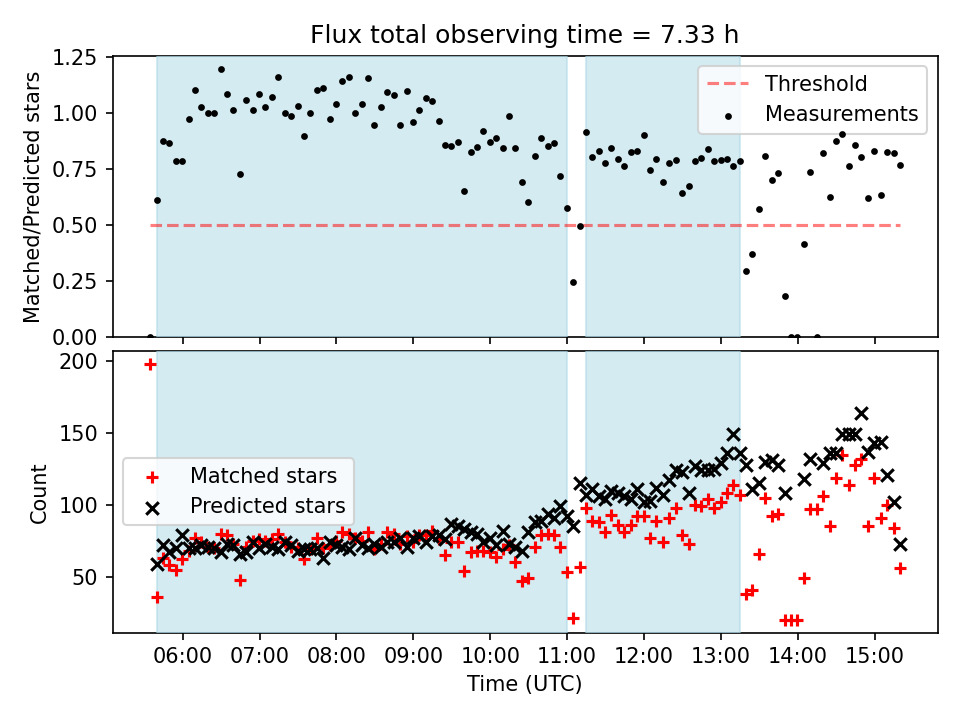 Flux total observing time = 7.33 h

Matched/Predicted stars

1.25
1.00
0.75
0.50
0.25
0.00

Threshold
Measurements

Count

200
150
100
50

Matched stars
Predicted stars

06:00 07:00 08:00 09:00 10:00 11:00 12:00 13:00 14:00 15:00

Time (UTC)